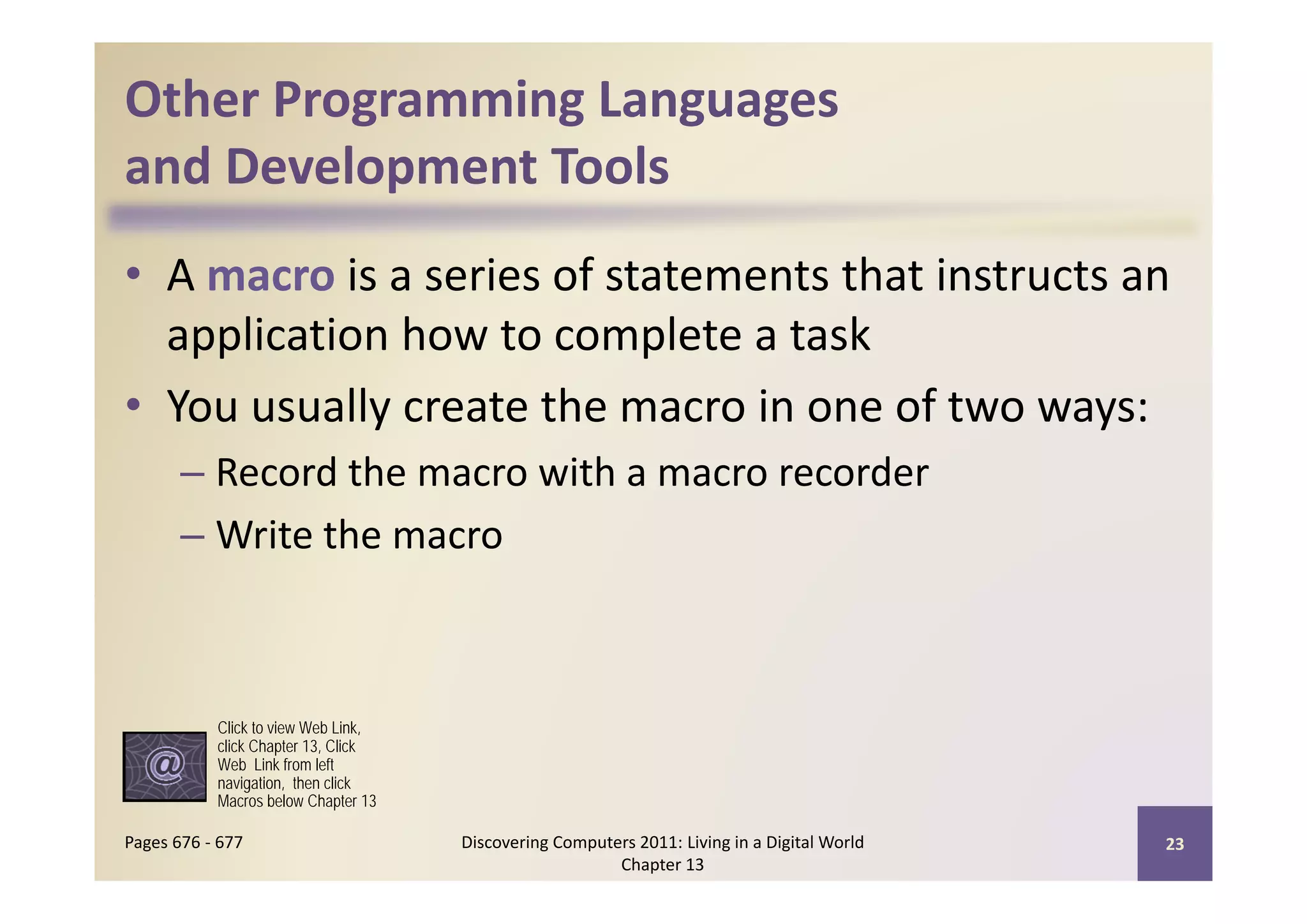 Other Programming Languages and Development Tools

• A macro is a series of statements that instructs an application how to complete a task

• You usually create the macro in one of two ways:
– Record the macro with a macro recorder
– Write the macro

@

Click to view Web Link, click Chapter 13, Click Web Link from left navigation, then click Macros below Chapter 13

Pages 676 - 677

Discovering Computers 2011: Living in a Digital World Chapter 13

23